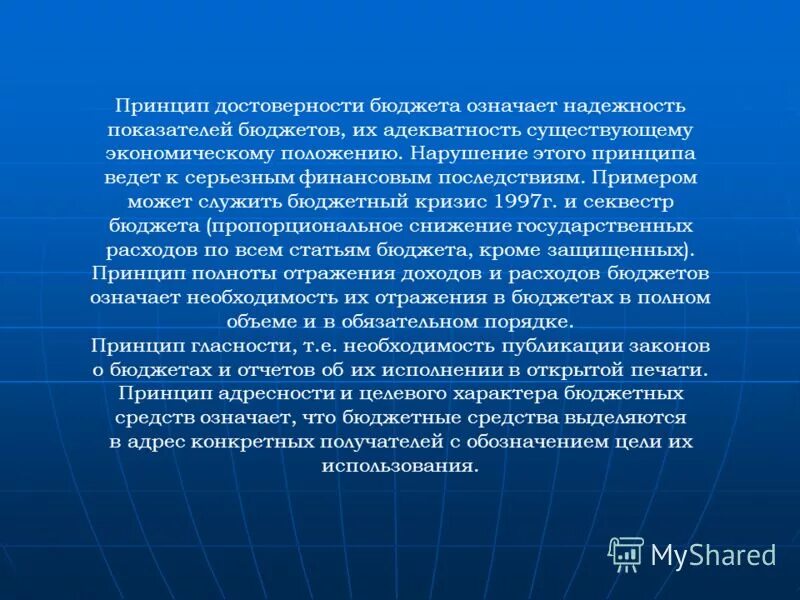 Принцип достоверности бюджета означает надежность показателей бюджетов, их адекватность существующему экономическому положению. Нарушение этого принципа ведет к серьезным финансовым последствиям. Примером может служить бюджетный кризис 1997г. и секвестр бюджета (пропорциональное снижение государственных расходов по всем статьям бюджета, кроме защищенных).
Принцип полноты отражения доходов и расходов бюджетов означает необходимость их отражения в бюджетах в полном объеме и в обязательном порядке.
Принцип гласности, т.е. необходимость публикации законов о бюджетах и отчетов об их исполнении в открытой печати.
Принцип адресности и целевого характера бюджетных средств означает, что бюджетные средства выделяются в адрес конкретных получателей с обозначением цели их использования.

MyShared